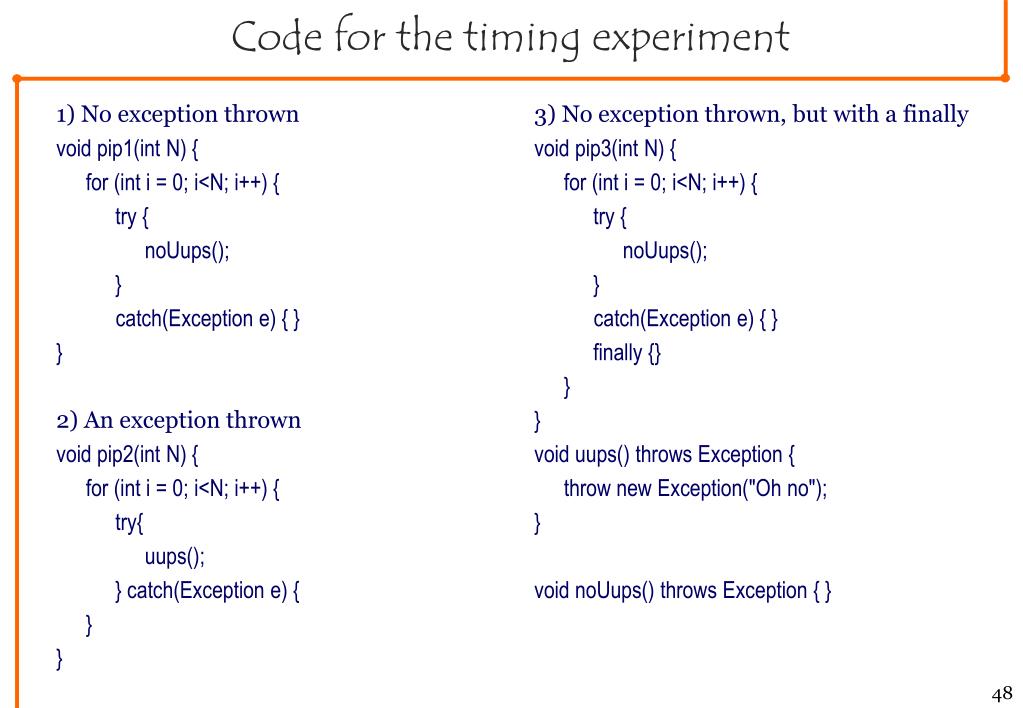 Code for the timing experiment

1) No exception thrown
void pip1(int N) {
for (int i = 0; i<N; i++) {
try {
noUups();
}
catch(Exception e) { }
}

2) An exception thrown
void pip2(int N) {
for (int i = 0; i<N; i++) {
try{
uups();
} catch(Exception e) {
}
}

3) No exception thrown, but with a finally
void pip3(int N) {
for (int i = 0; i<N; i++) {
try {
noUups();
}
catch(Exception e) { }
finally {}
}
}
void uups() throws Exception {
throw new Exception("Oh no");
}

void noUups() throws Exception { }

48